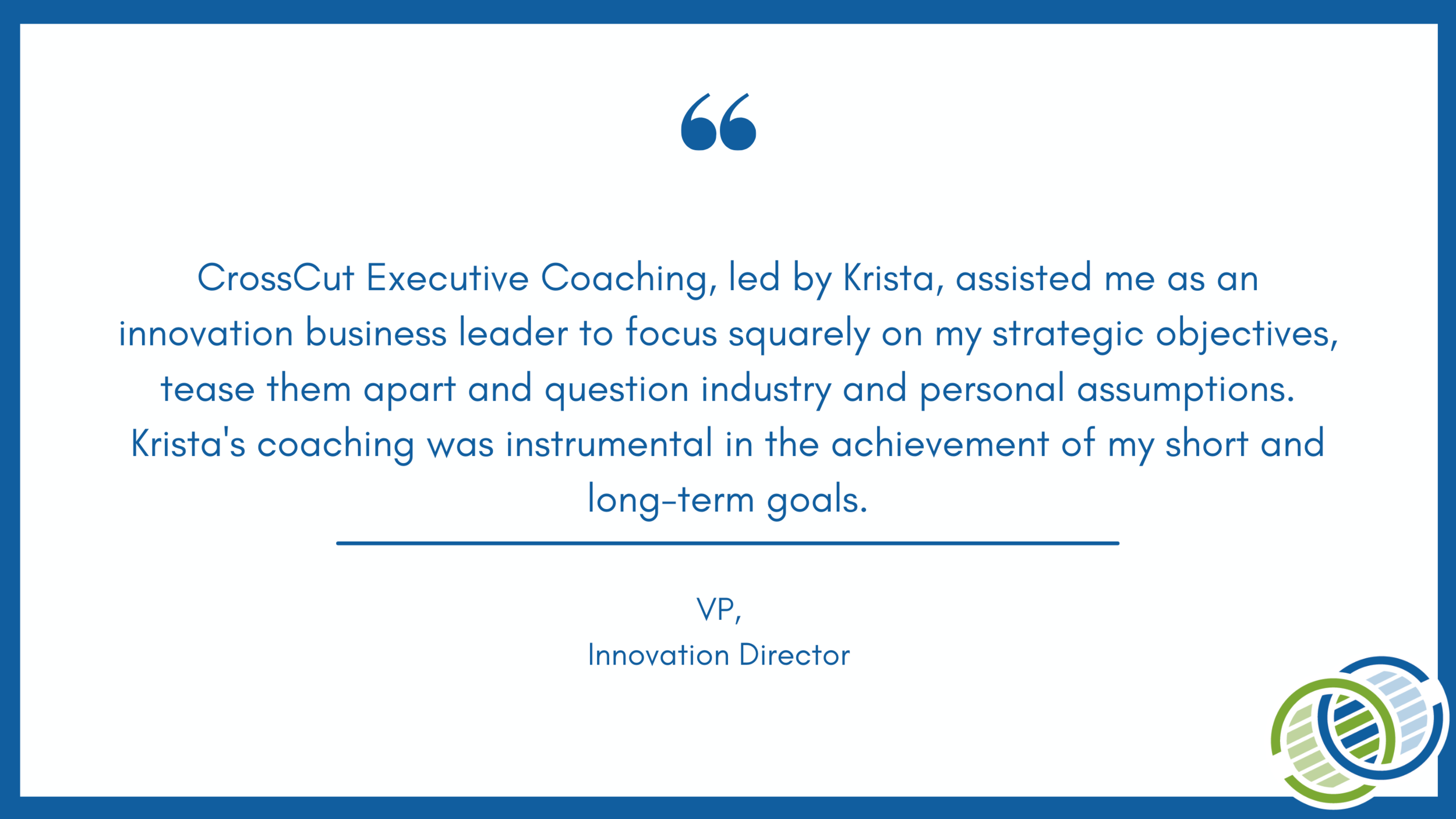 "

CrossCut Executive Coaching, led by Krista, assisted me as an innovation business leader to focus squarely on my strategic objectives, tease them apart and question industry and personal assumptions. Krista's coaching was instrumental in the achievement of my short and long-term goals.

VP,
Innovation Director